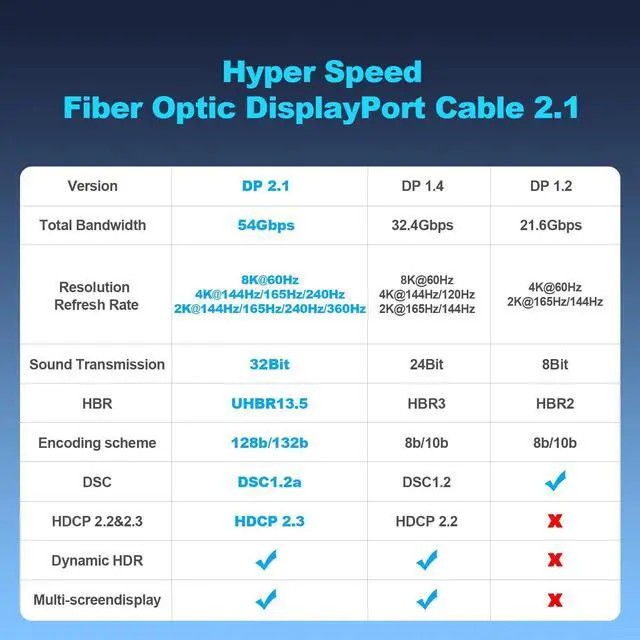 Hyper Speed
Fiber Optic DisplayPort Cable 2.1

| Version | DP 2.1 | DP 1.4 | DP 1.2 |
|---|---|---|---|
| Total Bandwidth | 54Gbps | 32.4Gbps | 21.6Gbps |
| Resolution Refresh Rate | 8K@60Hz 4K@144Hz/165Hz/240Hz 2K@144Hz/165Hz/240Hz/360Hz | 8K@60Hz 4K@144Hz/120Hz 2K@165Hz/144Hz | 4K@60Hz 2K@165Hz/144Hz |
| Sound Transmission | 32Bit | 24Bit | 8Bit |
| HBR | UHBR13.5 | HBR3 | HBR2 |
| Encoding scheme | 128b/132b | 8b/10b | 8b/10b |
| DSC | DSC1.2a | DSC1.2 | ✓ |
| HDCP 2.2&2.3 | HDCP 2.3 | HDCP 2.2 | ✗ |
| Dynamic HDR | ✓ | ✓ | ✗ |
| Multi-screendisplay | ✓ | ✓ | ✗ |